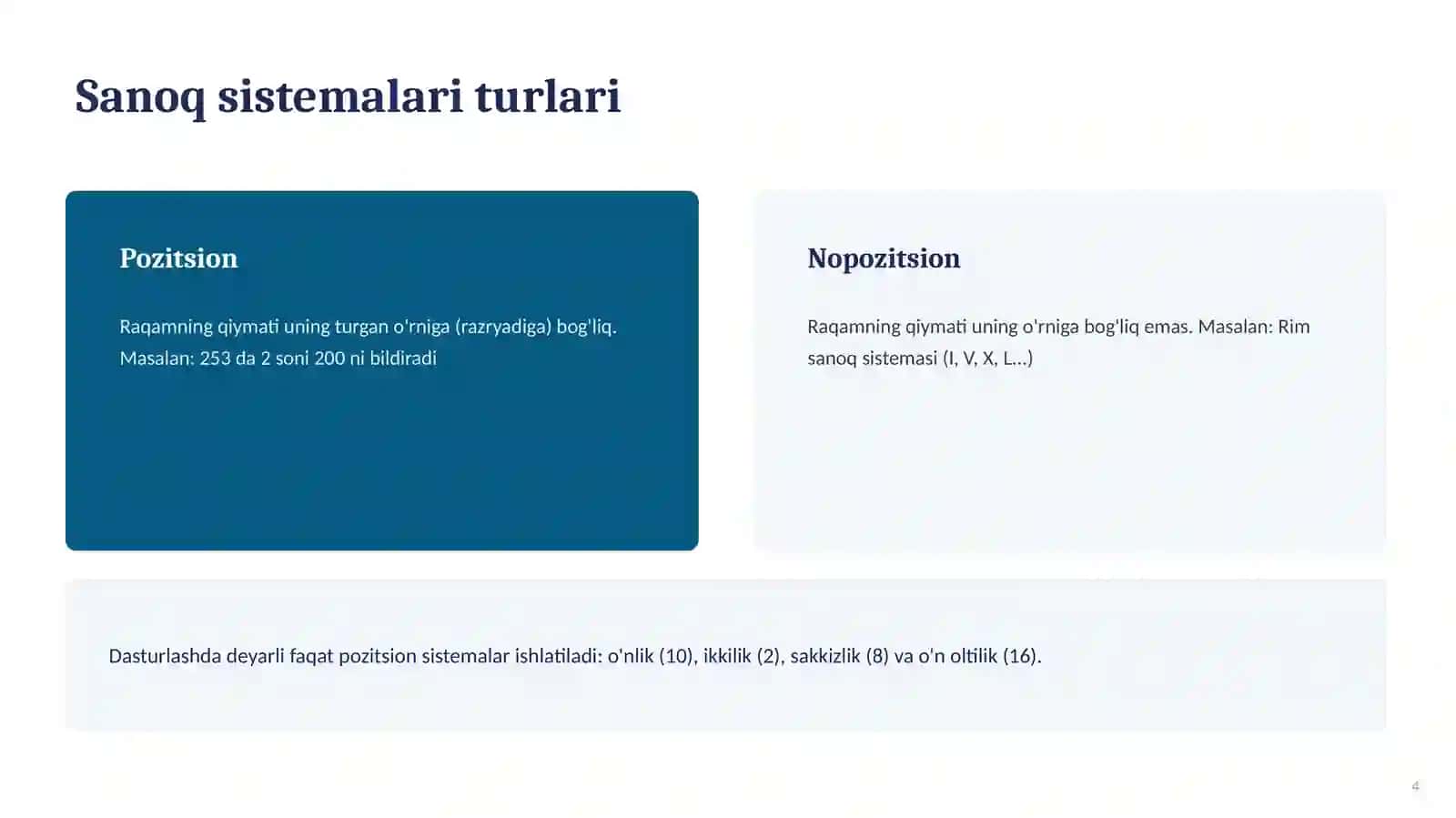 Sanoq sistemalari turlari

Pozitsion

Raqamning qiymati uning turgan o'rniga (razryadiga) bog'liq. Masalan: 253 da 2 soni 200 ni bildiradi

Nopozitsion

Raqamning qiymati uning o'rniga bog'liq emas. Masalan: Rim sanoq sistemasi (I, V, X, L...)

Dasturlashda deyarli faqat pozitsion sistemalar ishlatiladi: o'nlik (10), ikkilik (2), sakkizlik (8) va o'n oltilik (16).

4